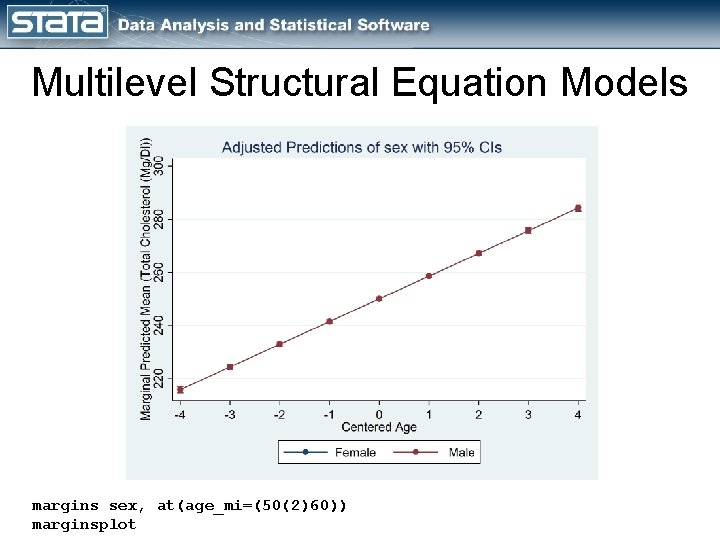 STATA Data Analysis and Statistical Software

Multilevel Structural Equation Models

Adjusted Predictions of sex with 95% CIs

Marginal Predicted Mean (Total Cholesterol (Mg/Dl))

300
280
260
240
220

-4 -3 -2 -1 0 1 2 3 4

Centered Age

Female Male

margins sex, at(age_mi=(50(2)60))
marginsplot